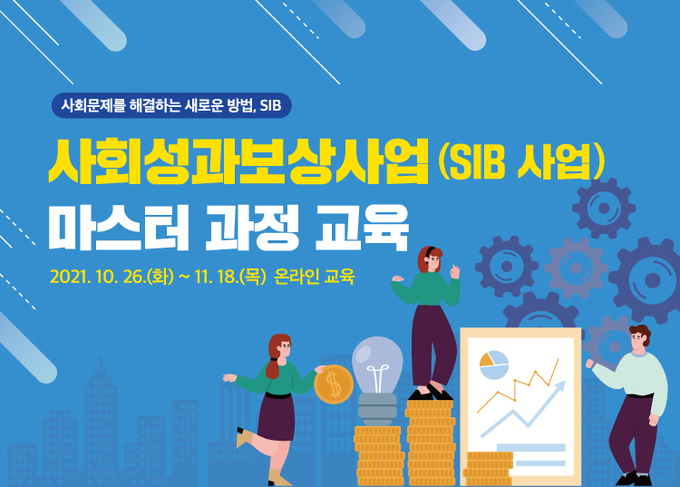 사회문제를 해결하는 새로운 방법, SIB

사회성과보상사업 (SIB 사업)
마스터 과정 교육

2021. 10. 26.(화) ~ 11. 18.(목) 온라인 교육

$